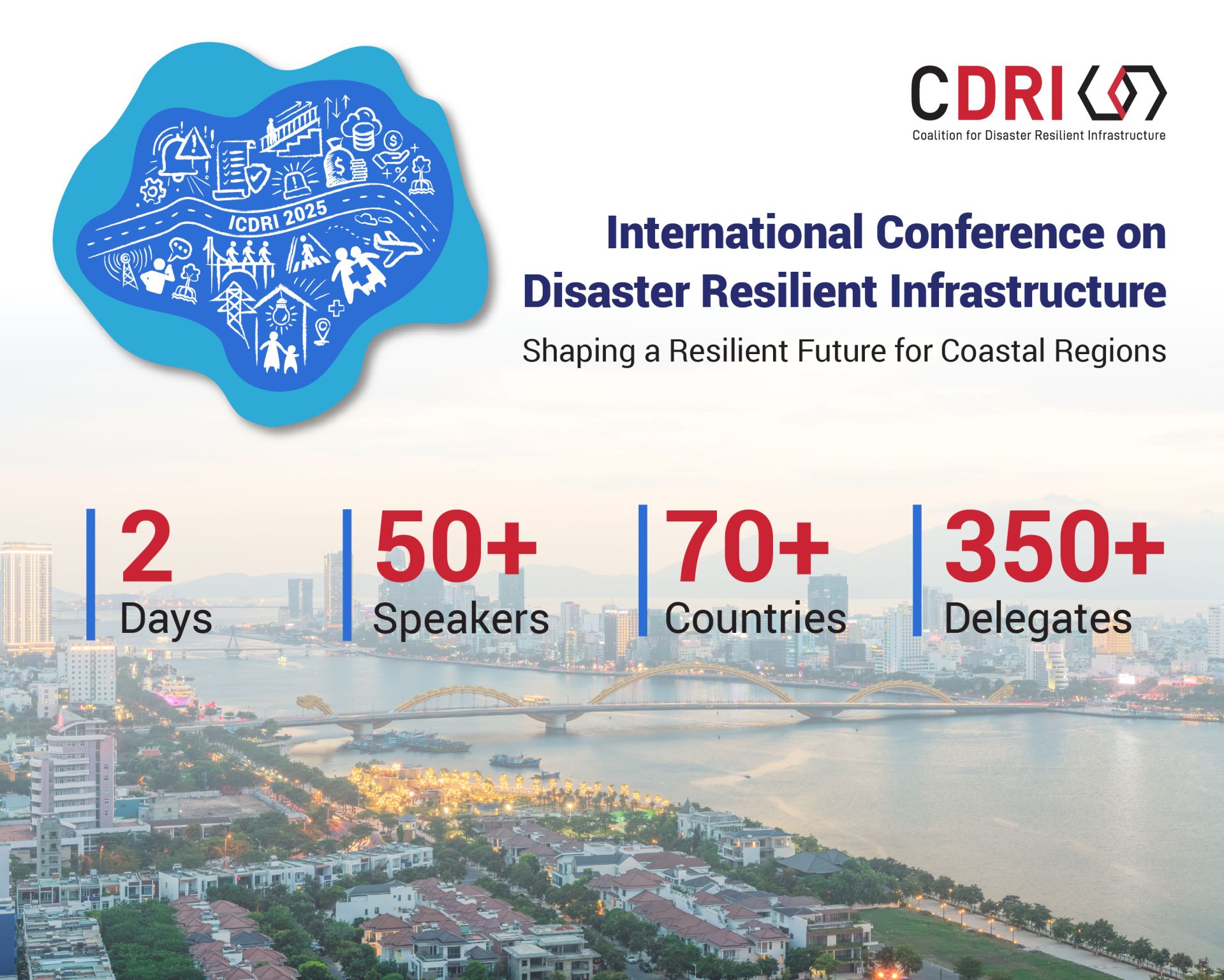 ICDRI 2025

CDRI
Coalition for Disaster Resilient Infrastructure

International Conference on Disaster Resilient Infrastructure

Shaping a Resilient Future for Coastal Regions

2
Days

50+
Speakers

70+
Countries

350+
Delegates